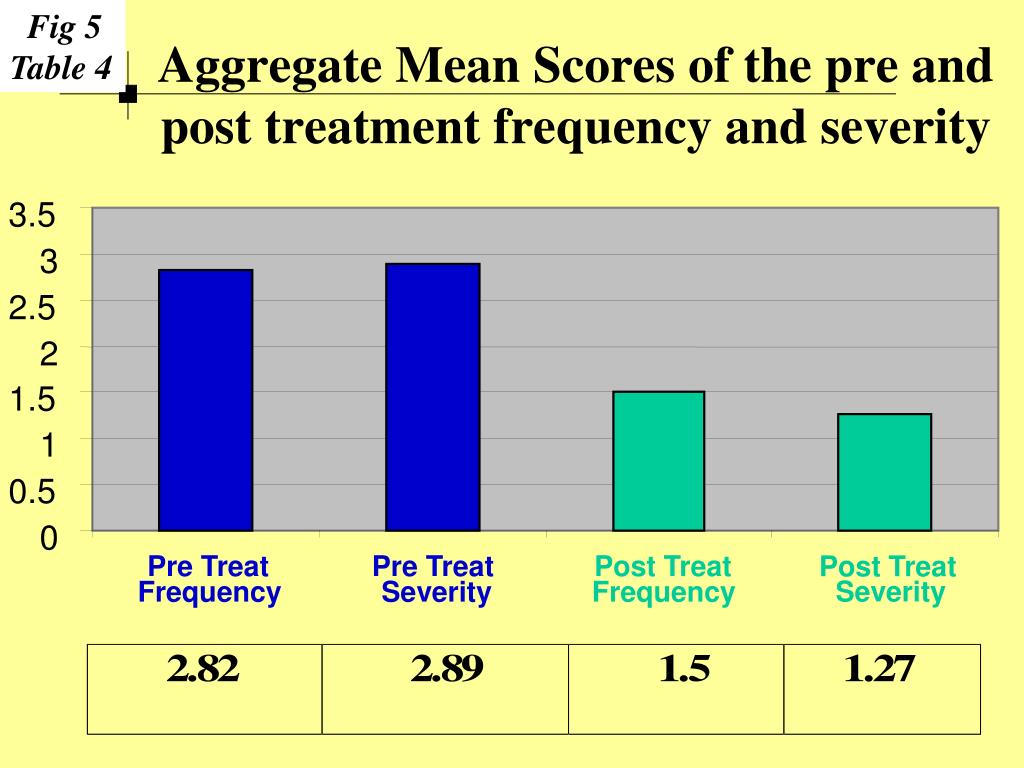 Fig 5
Table 4

Aggregate Mean Scores of the pre and post treatment frequency and severity

3.5
3
2.5
2
1.5
1
0.5
0

Pre Treat Frequency
Pre Treat Severity
Post Treat Frequency
Post Treat Severity

| 2.82 | 2.89 | 1.5 | 1.27 |
|---|---|---|---|